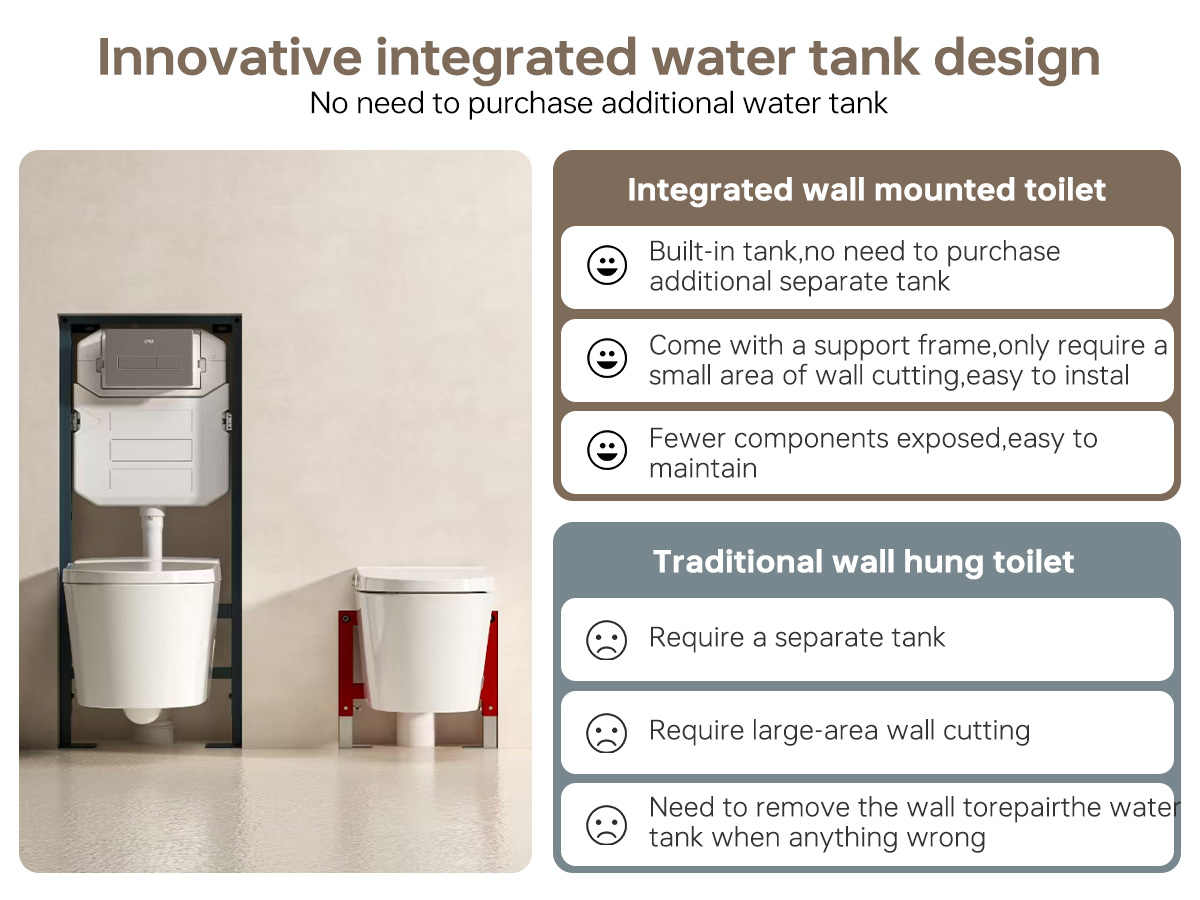 Innovative integrated water tank design
No need to purchase additional water tank

Integrated wall mounted toilet

Built-in tank,no need to purchase additional separate tank

Come with a support frame,only require a small area of wall cutting,easy to instal

Fewer components exposed,easy to maintain

Traditional wall hung toilet

Require a separate tank

Require large-area wall cutting

Need to remove the wall torepairthe water tank when anything wrong